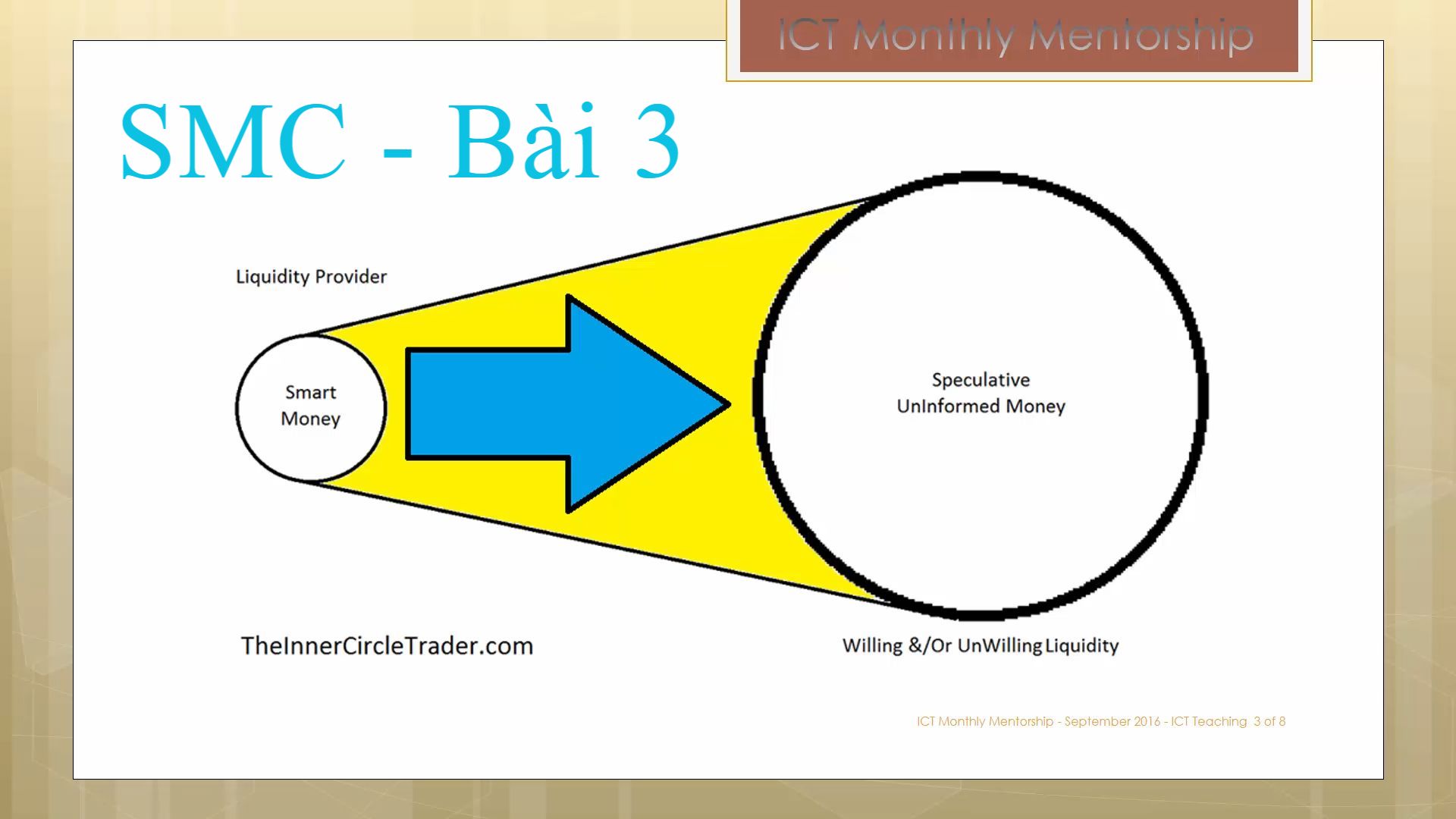 ICT Monthly Mentorship

SMC - Bài 3

Liquidity Provider

Smart Money

Speculative UnInformed Money

TheInnerCircleTrader.com

Willing &/Or UnWilling Liquidity

ICT Monthly Mentorship - September 2016 - ICT Teaching 3 of 8